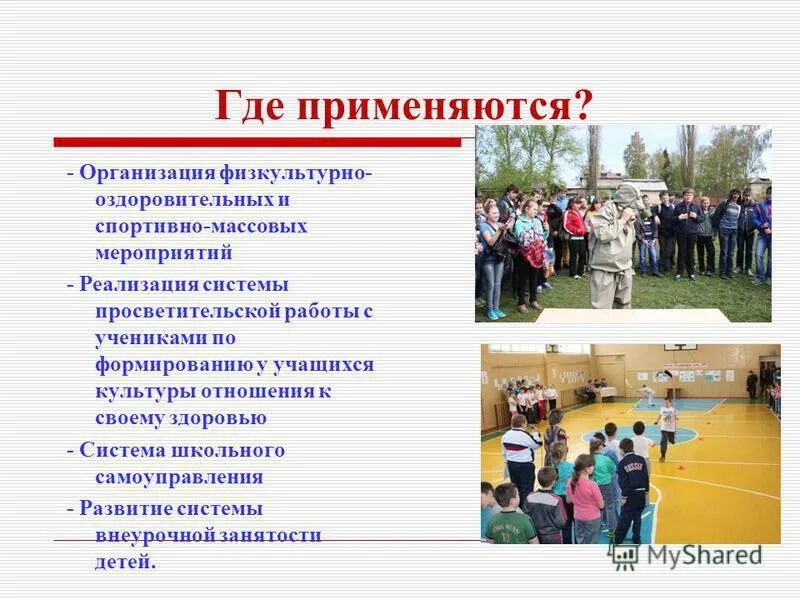 Где применяются?

- Организация физкультурно-оздоровительных и спортивно-массовых мероприятий

- Реализация системы просветительской работы с учениками по формированию у учащихся культуры отношения к своему здоровью

- Система школьного самоуправления

- Развитие системы внеурочной занятости детей.

RUSSIA

MyShared